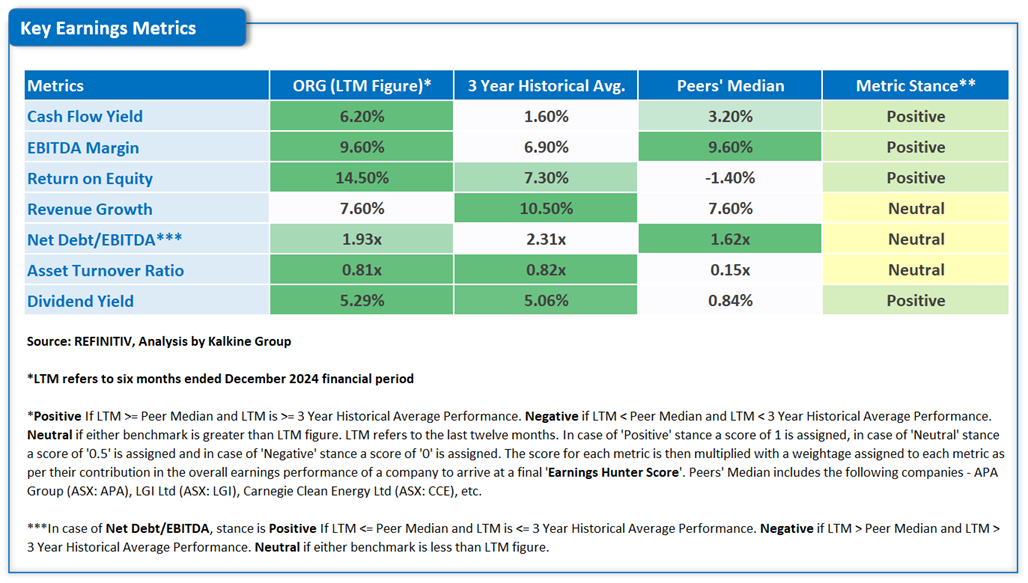 Key Earnings Metrics

| Metrics | ORG (LTM Figure)* | 3 Year Historical Avg. | Peers' Median | Metric Stance** |
|---|---|---|---|---|
| Cash Flow Yield | 6.20% | 1.60% | 3.20% | Positive |
| EBITDA Margin | 9.60% | 6.90% | 9.60% | Positive |
| Return on Equity | 14.50% | 7.30% | -1.40% | Positive |
| Revenue Growth | 7.60% | 10.50% | 7.60% | Neutral |
| Net Debt/EBITDA*** | 1.93x | 2.31x | 1.62x | Neutral |
| Asset Turnover Ratio | 0.81x | 0.82x | 0.15x | Neutral |
| Dividend Yield | 5.29% | 5.06% | 0.84% | Positive |

Source: REFINITIV, Analysis by Kalkine Group

*LTM refers to six months ended December 2024 financial period

*Positive If LTM >= Peer Median and LTM is >= 3 Year Historical Average Performance. Negative if LTM < Peer Median and LTM < 3 Year Historical Average Performance. Neutral if either benchmark is greater than LTM figure. LTM refers to the last twelve months. In case of 'Positive' stance a score of 1 is assigned, in case of 'Neutral' stance a score of '0.5' is assigned and in case of 'Negative' stance a score of '0' is assigned. The score for each metric is then multiplied with a weightage assigned to each metric as per their contribution in the overall earnings performance of a company to arrive at a final 'Earnings Hunter Score'. Peers' Median includes the following companies - APA Group (ASX: APA), LGI Ltd (ASX: LGI), Carnegie Clean Energy Ltd (ASX: CCE), etc.

***In case of Net Debt/EBITDA, stance is Positive If LTM <= Peer Median and LTM is <= 3 Year Historical Average Performance. Negative if LTM > Peer Median and LTM > 3 Year Historical Average Performance. Neutral if either benchmark is less than LTM figure.